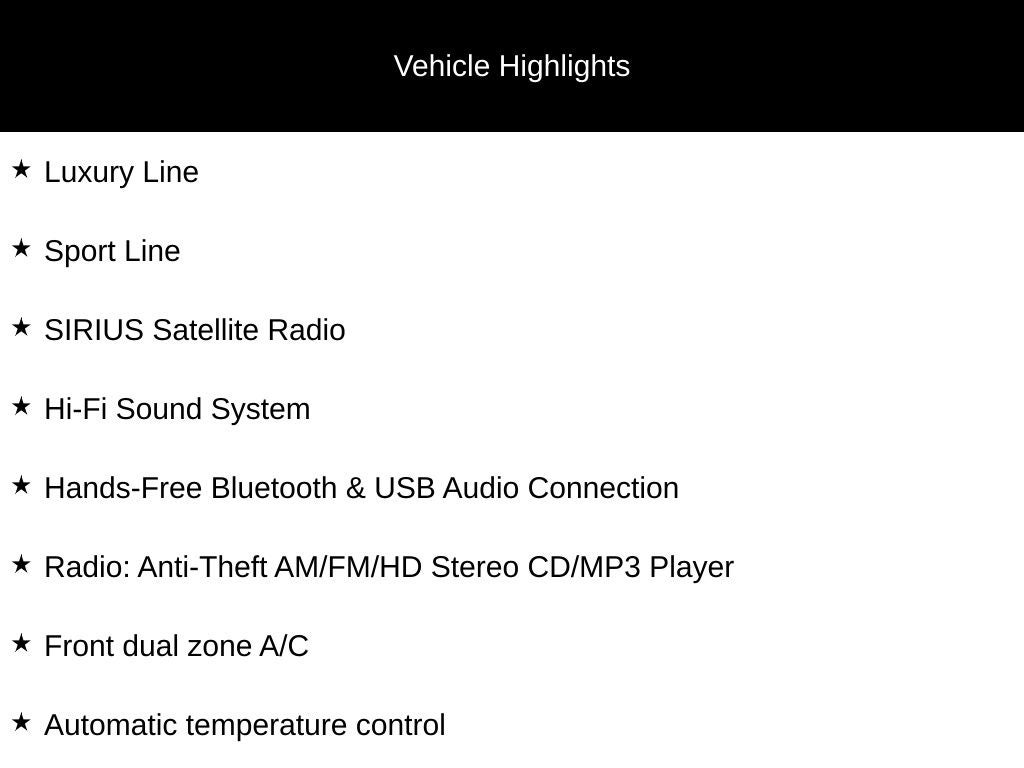 Vehicle Highlights

★ Luxury Line

★ Sport Line

★ SIRIUS Satellite Radio

★ Hi-Fi Sound System

★ Hands-Free Bluetooth & USB Audio Connection

★ Radio: Anti-Theft AM/FM/HD Stereo CD/MP3 Player

★ Front dual zone A/C

★ Automatic temperature control